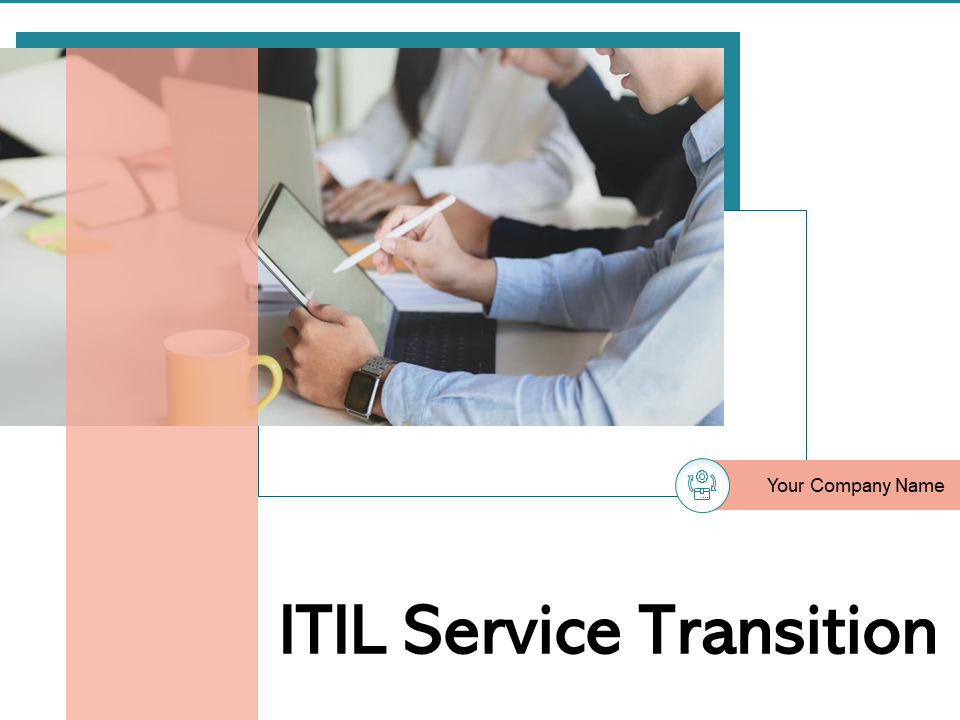 Your Company Name

ITIL Service Transition